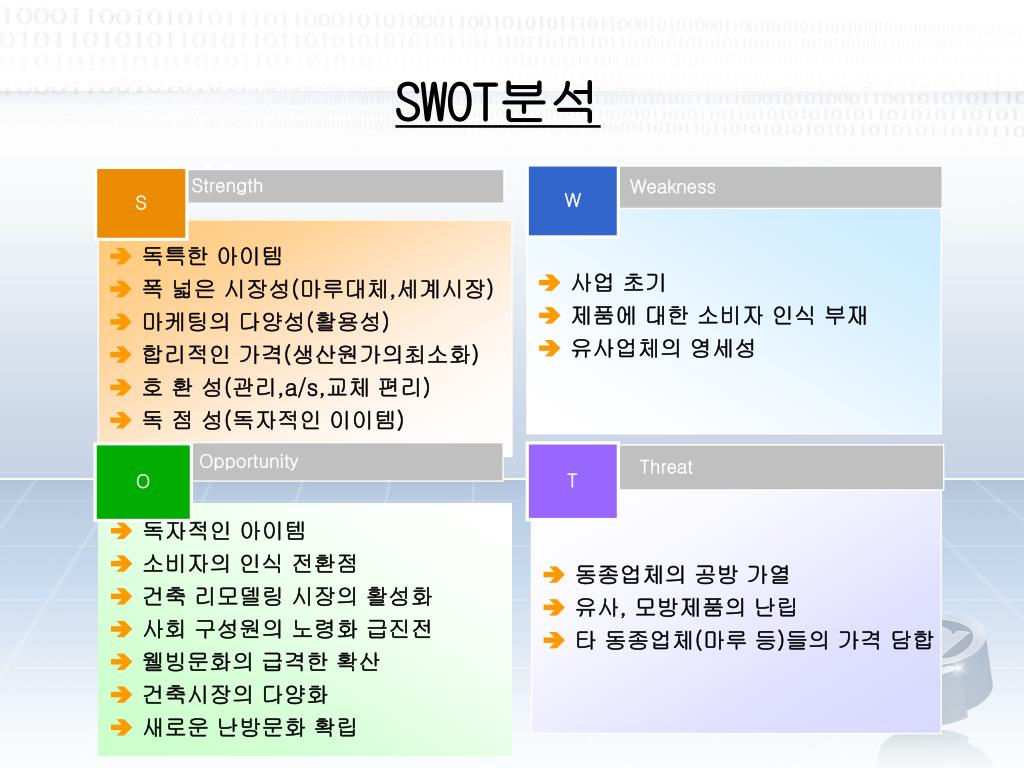 SWOT분석

S

Strength

➔ 독특한 아이템
➔ 폭 넓은 시장성(마루대체,세계시장)
➔ 마케팅의 다양성(활용성)
➔ 합리적인 가격(생산원가의최소화)
➔ 호 환 성(관리,a/s,교체 편리)
➔ 독 점 성(독자적인 이이템)

W

Weakness

➔ 사업 초기
➔ 제품에 대한 소비자 인식 부재
➔ 유사업체의 영세성

O

Opportunity

➔ 독자적인 아이템
➔ 소비자의 인식 전환점
➔ 건축 리모델링 시장의 활성화
➔ 사회 구성원의 노령화 급진전
➔ 웰빙문화의 급격한 확산
➔ 건축시장의 다양화
➔ 새로운 난방문화 확립

T

Threat

➔ 동종업체의 공방 가열
➔ 유사, 모방제품의 난립
➔ 타 동종업체(마루 등)들의 가격 담합